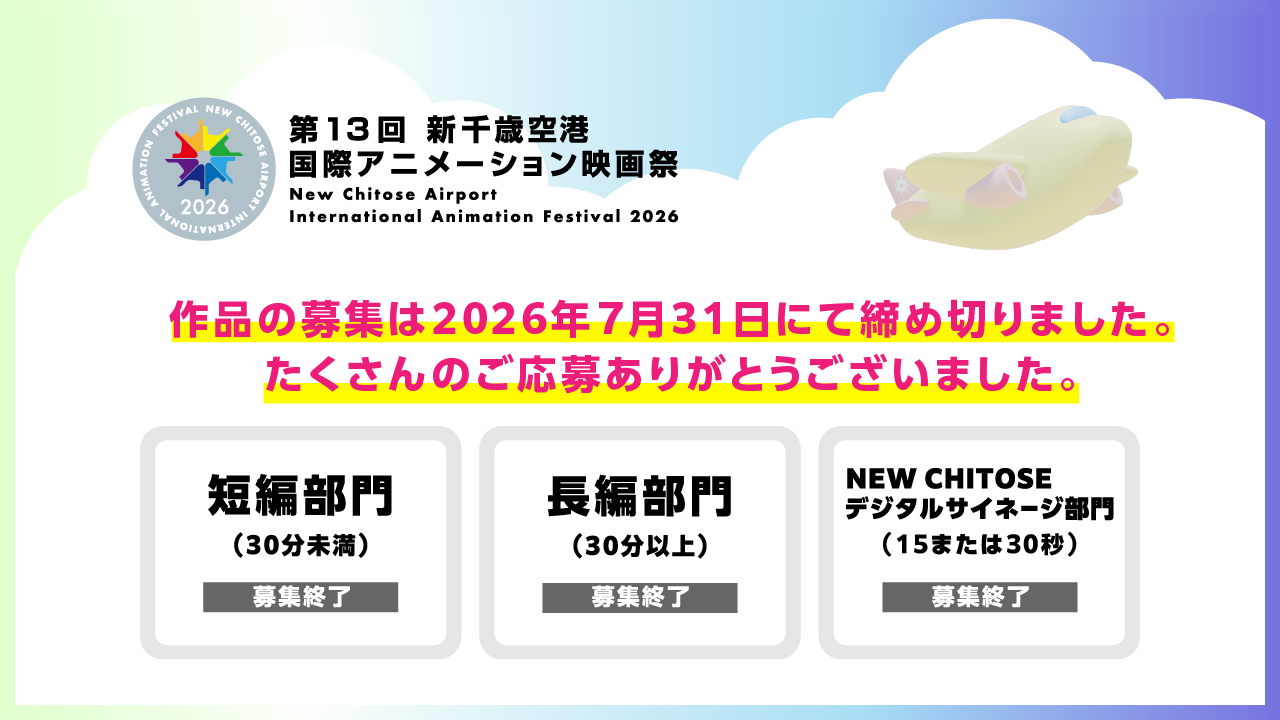 NEW CHITOSE AIRPORT INTERNATIONAL ANIMATION FESTIVAL 2026

第13回 新千歳空港
国際アニメーション映画祭
New Chitose Airport
International Animation Festival 2026

作品の募集は2026年7月31日にて締め切りました。
たくさんのご応募ありがとうございました。

短編部門
（30分未満）
募集終了

長編部門
（30分以上）
募集終了

NEW CHITOSE
デジタルサイネージ部門
（15または30秒）
募集終了